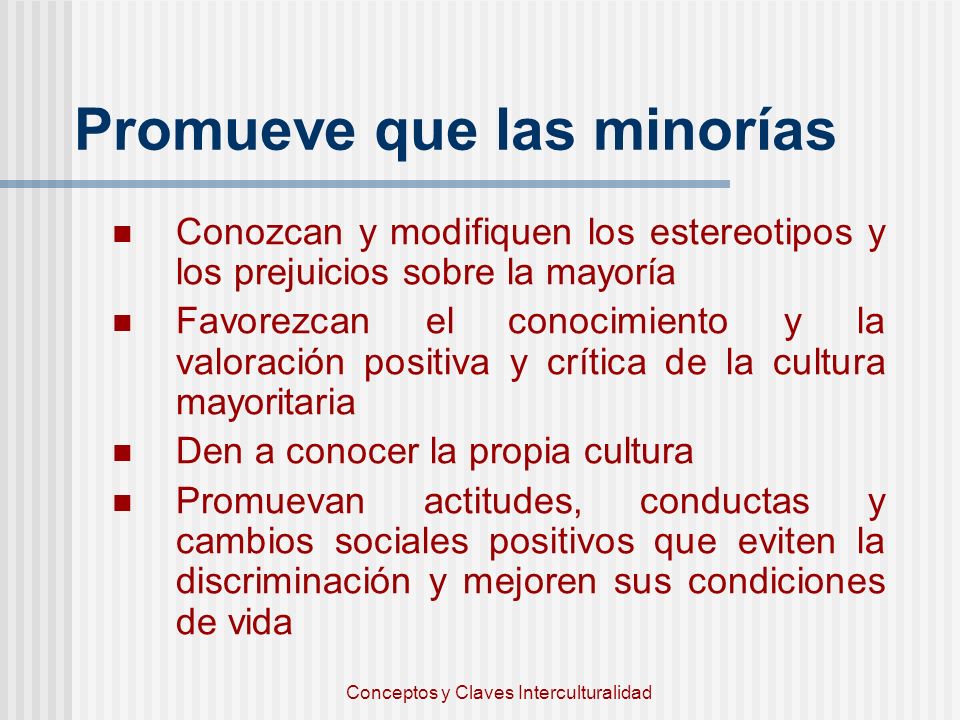 Promueve que las minorías

- Conozcan y modifiquen los estereotipos y los prejuicios sobre la mayoría
- Favorezcan el conocimiento y la valoración positiva y crítica de la cultura mayoritaria
- Den a conocer la propia cultura
- Promuevan actitudes, conductas y cambios sociales positivos que eviten la discriminación y mejoren sus condiciones de vida

Conceptos y Claves Interculturalidad